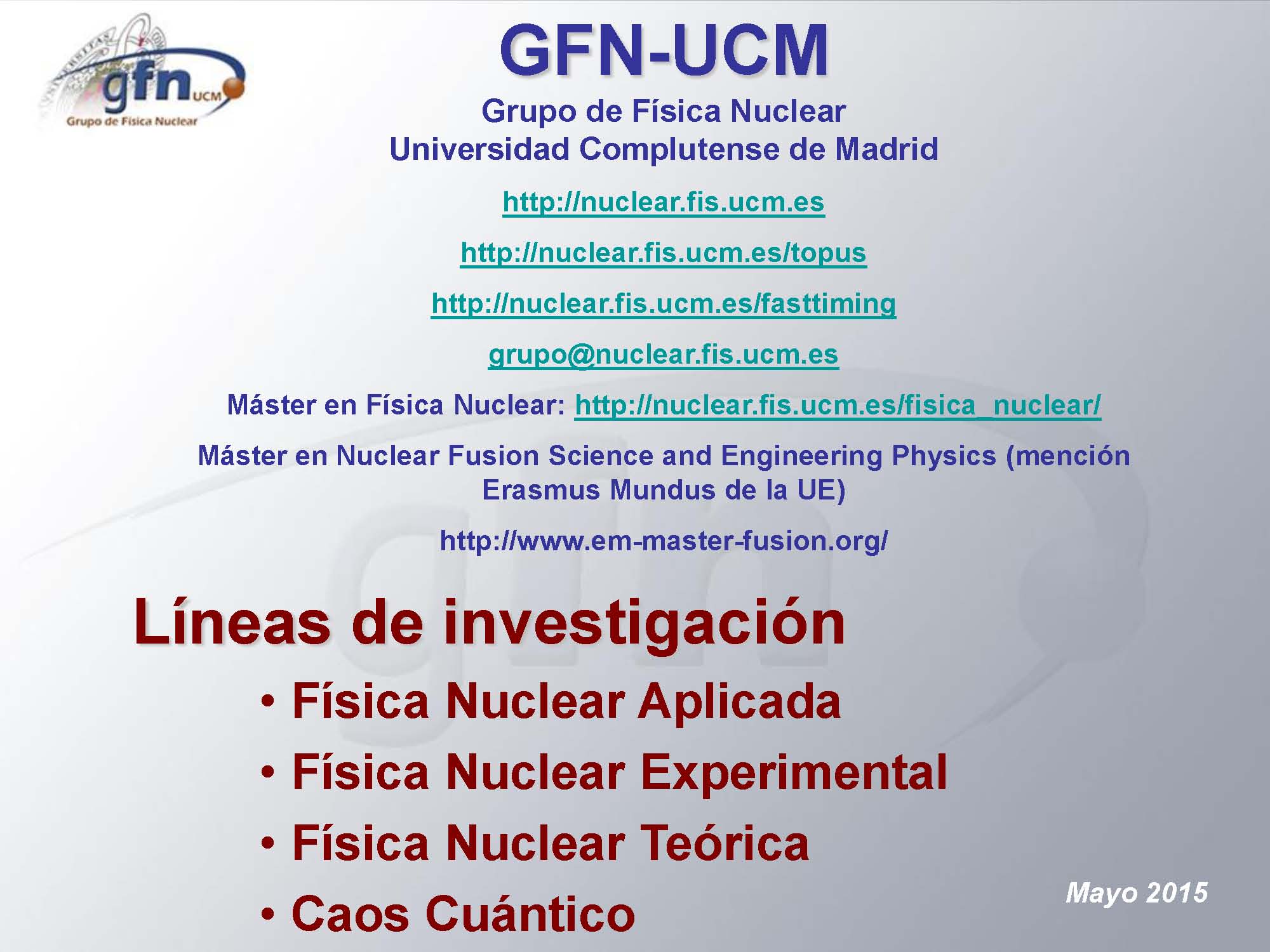 gfn UCM
Grupo de Física Nuclear

GFN-UCM
Grupo de Física Nuclear
Universidad Complutense de Madrid

http://nuclear.fis.ucm.es

http://nuclear.fis.ucm.es/topus

http://nuclear.fis.ucm.es/fasttiming

grupo@nuclear.fis.ucm.es

Máster en Física Nuclear: http://nuclear.fis.ucm.es/fisica_nuclear/

Máster en Nuclear Fusion Science and Engineering Physics (mención Erasmus Mundus de la UE)

http://www.em-master-fusion.org/

Líneas de investigación
• Física Nuclear Aplicada
• Física Nuclear Experimental
• Física Nuclear Teórica
• Caos Cuántico

Mayo 2015